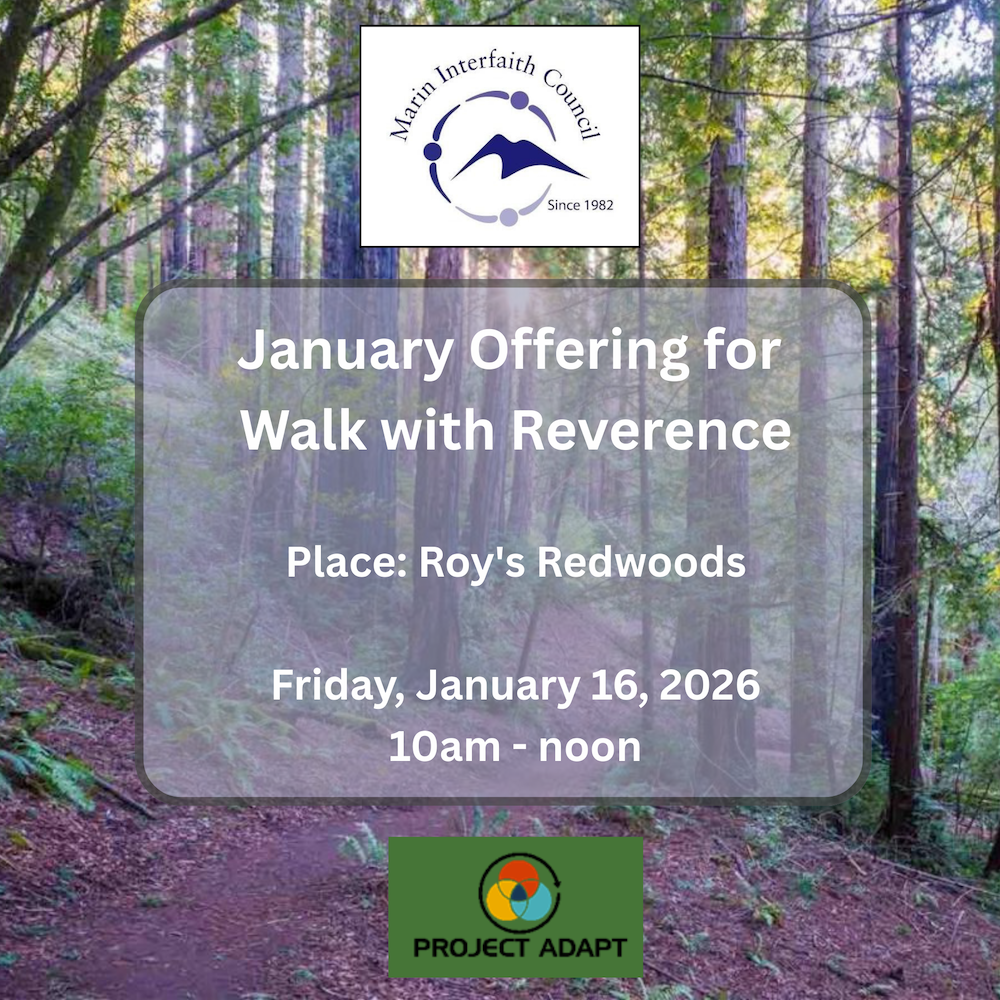 Marin Interfaith Council
Since 1982

January Offering for Walk with Reverence

Place: Roy's Redwoods

Friday, January 16, 2026
10am - noon

PROJECT ADAPT